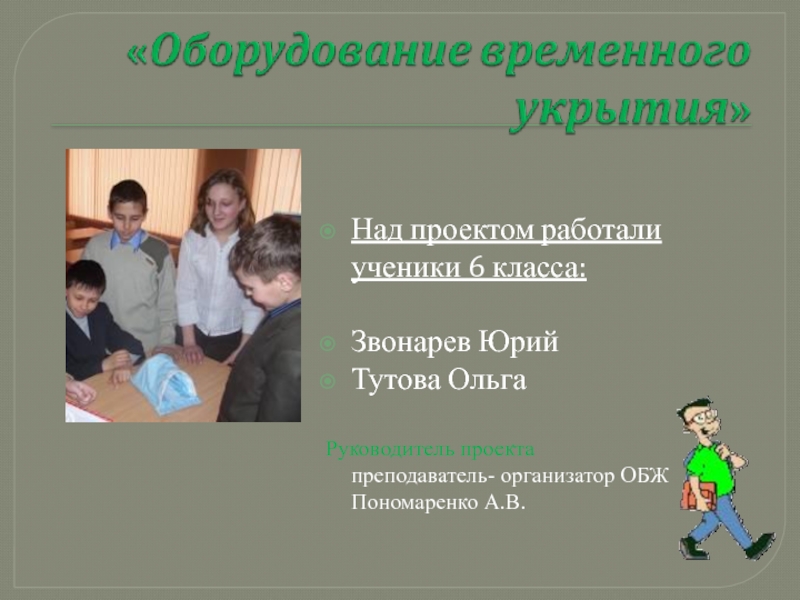 «Оборудование временного укрытия»

Над проектом работали ученики 6 класса:

Звонарев Юрий
Тутова Ольга

Руководитель проекта
преподаватель- организатор ОБЖ
Пономаренко А.В.